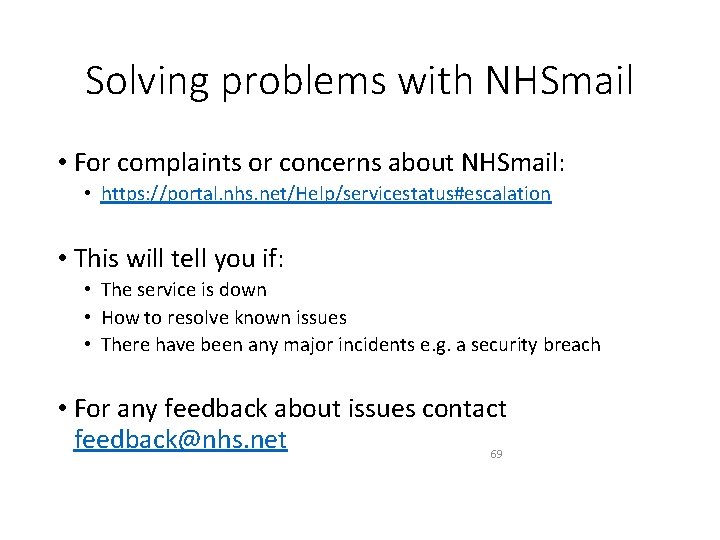 Solving problems with NHSmail

• For complaints or concerns about NHSmail:
  • https://portal.nhs.net/Help/servicestatus#escalation

• This will tell you if:
  • The service is down
  • How to resolve known issues
  • There have been any major incidents e.g. a security breach

• For any feedback about issues contact feedback@nhs.net

69